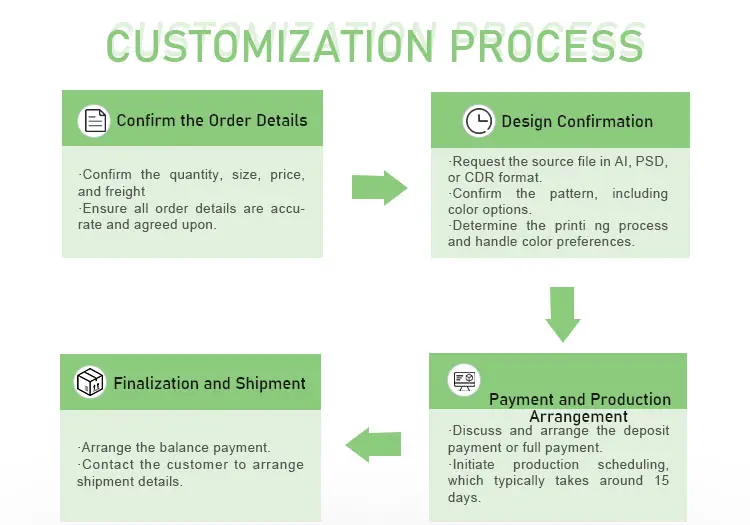 CUSTOMIZATION PROCESS

Confirm the Order Details

·Confirm the quantity, size, price, and freight
·Ensure all order details are accurate and agreed upon.

Design Confirmation

·Request the source file in AI, PSD, or CDR format.
·Confirm the pattern, including color options.
·Determine the printi ng process and handle color preferences.

Payment and Production Arrangement

·Discuss and arrange the deposit payment or full payment.
·Initiate production scheduling, which typically takes around 15 days.

Finalization and Shipment

·Arrange the balance payment.
·Contact the customer to arrange shipment details.